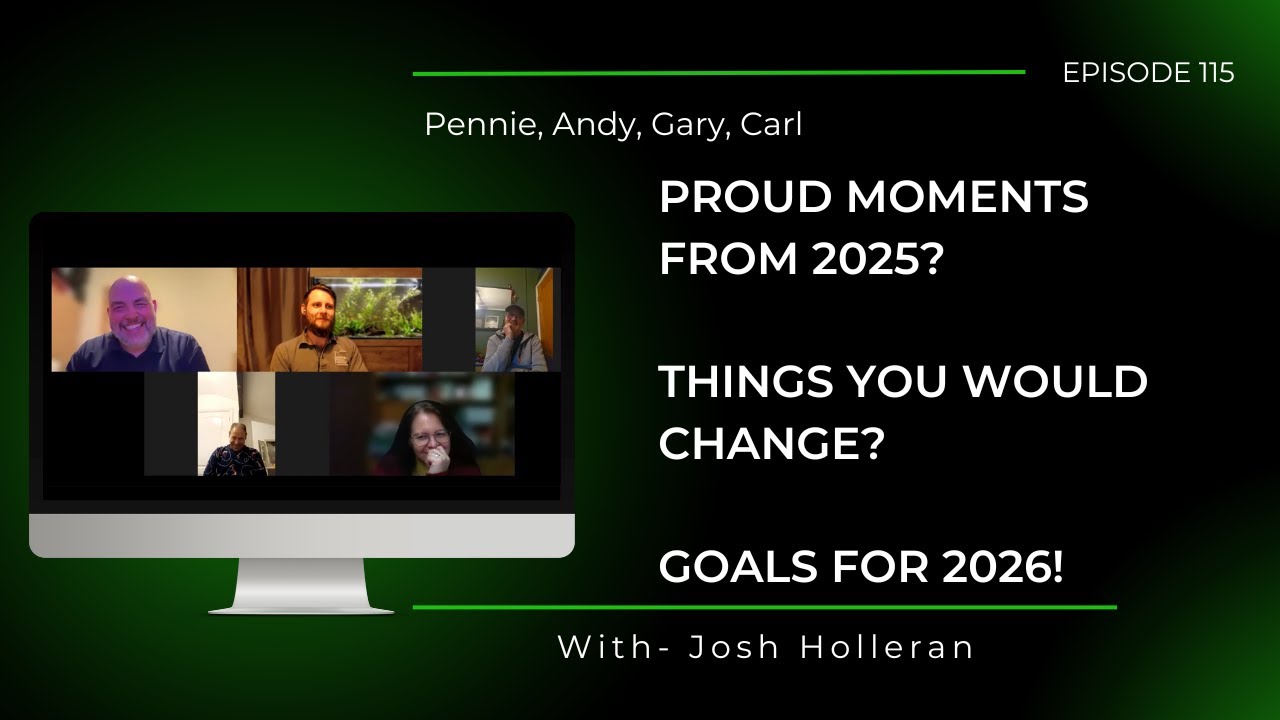 EPISODE 115

Pennie, Andy, Gary, Carl

PROUD MOMENTS FROM 2025?

THINGS YOU WOULD CHANGE?

GOALS FOR 2026!

With- Josh Holleran